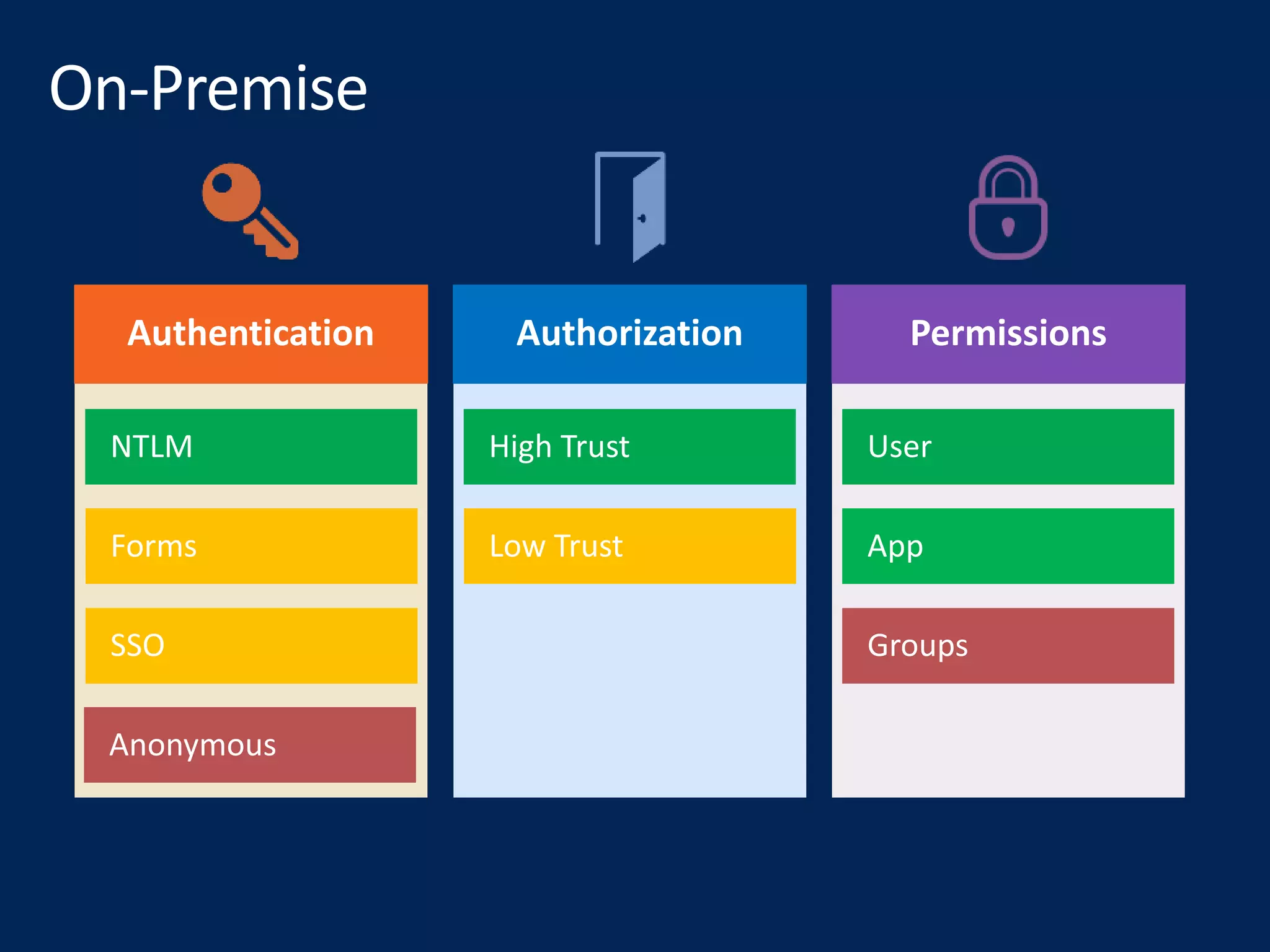 On-Premise

Authentication

NTLM

Forms

SSO

Anonymous

Authorization

High Trust

Low Trust

Permissions

User

App

Groups